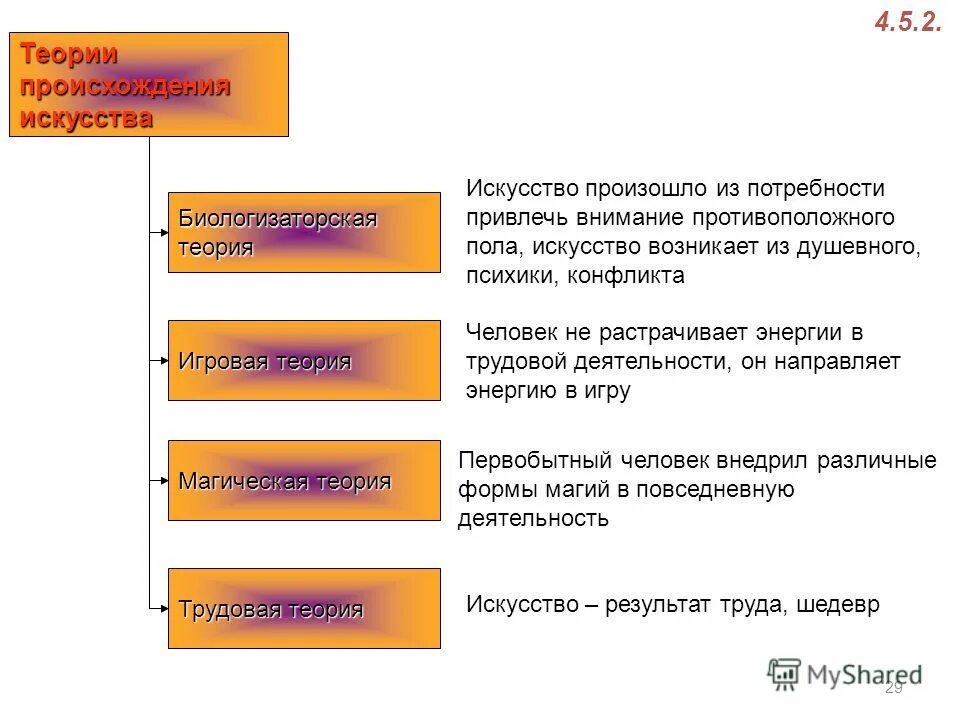 4.5.2.

Теории происхождения искусства

Биологизаторская теория

Искусство произошло из потребности привлечь внимание противоположного пола, искусство возникает из душевного, психики, конфликта

Игровая теория

Человек не растрачивает энергии в трудовой деятельности, он направляет энергию в игру

Магическая теория

Первобытный человек внедрил различные формы магий в повседневную деятельность

Трудовая теория

Искусство – результат труда, шедевр

MyShared

29